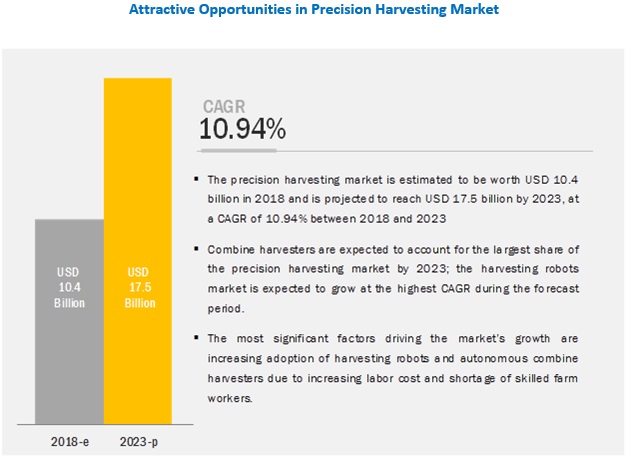 Attractive Opportunities in Precision Harvesting Market

USD 10.4 Billion

USD 17.5 Billion

2018-e

2023-p

CAGR
10.94%

▪ The precision harvesting market is estimated to be worth USD 10.4 billion in 2018 and is projected to reach USD 17.5 billion by 2023, at a CAGR of 10.94% between 2018 and 2023

▪ Combine harvesters are expected to account for the largest share of the precision harvesting market by 2023; the harvesting robots market is expected to grow at the highest CAGR during the forecast period.

▪ The most significant factors driving the market's growth are increasing adoption of harvesting robots and autonomous combine harvesters due to increasing labor cost and shortage of skilled farm workers.